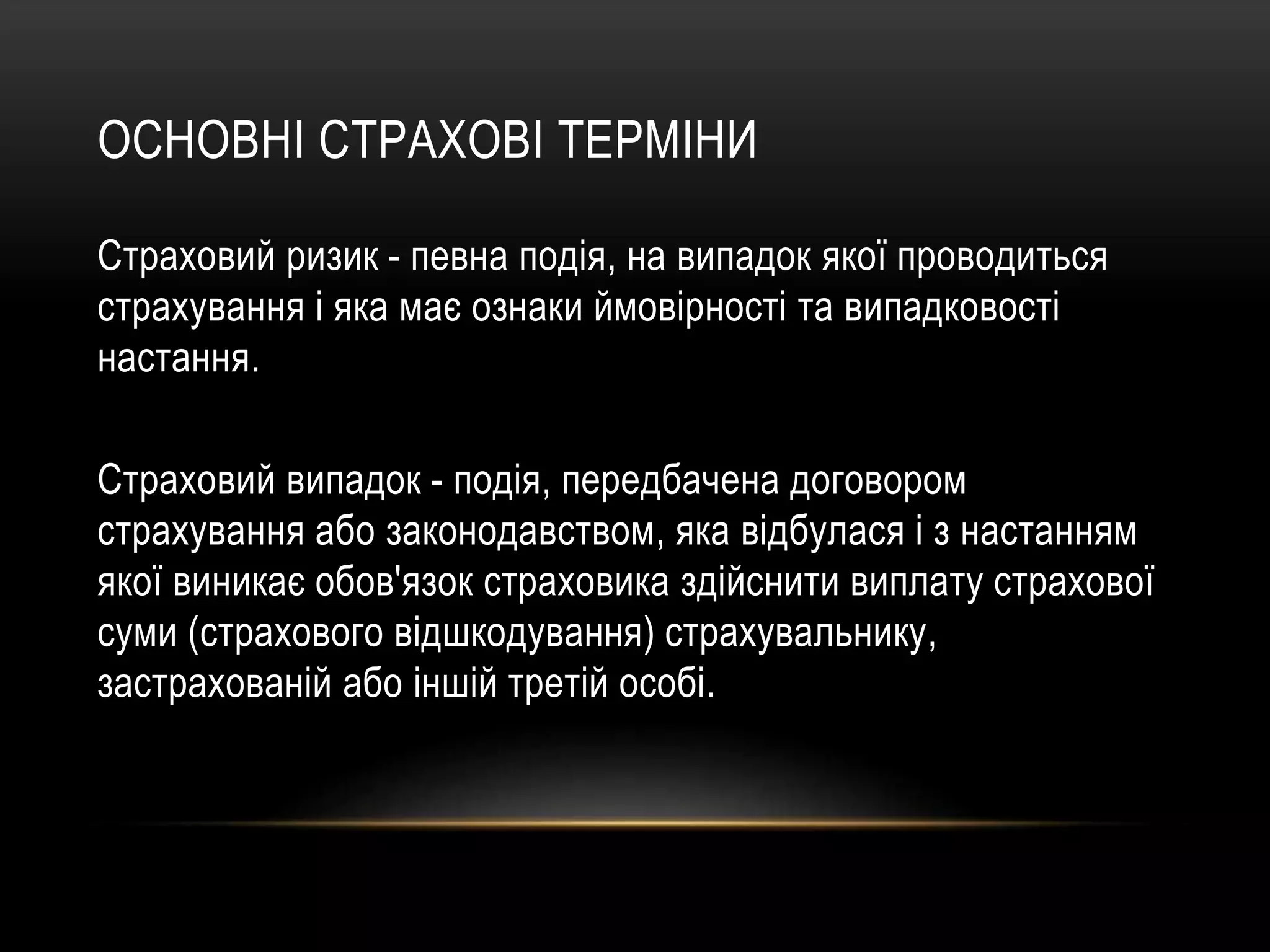 ОСНОВНІ СТРАХОВІ ТЕРМІНИ

Страховий ризик - певна подія, на випадок якої проводиться страхування і яка має ознаки ймовірності та випадковості настання.

Страховий випадок - подія, передбачена договором страхування або законодавством, яка відбулася і з настанням якої виникає обов'язок страховика здійснити виплату страхової суми (страхового відшкодування) страхувальнику, застрахованій або іншій третій особі.